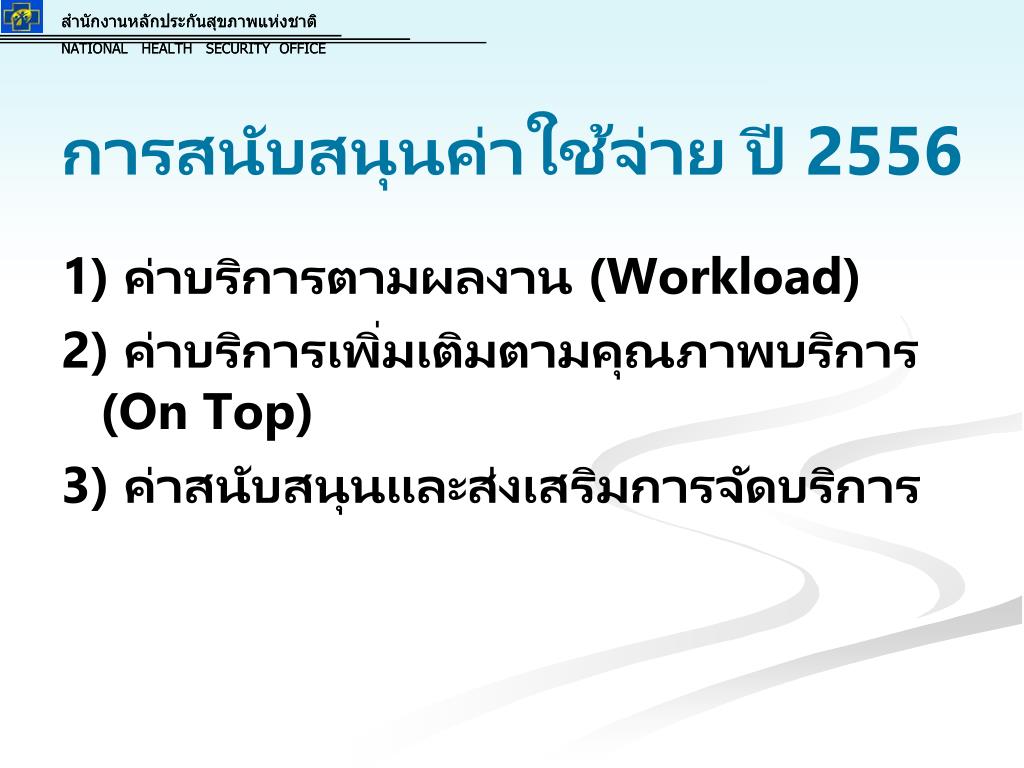 สำนักงานหลักประกันสุขภาพแห่งชาติ
NATIONAL HEALTH SECURITY OFFICE

การสนับสนุนค่าใช้จ่าย ปี 2556

1) ค่าบริการตามผลงาน (Workload)

2) ค่าบริการเพิ่มเติมตามคุณภาพบริการ (On Top)

3) ค่าสนับสนุนและส่งเสริมการจัดบริการ